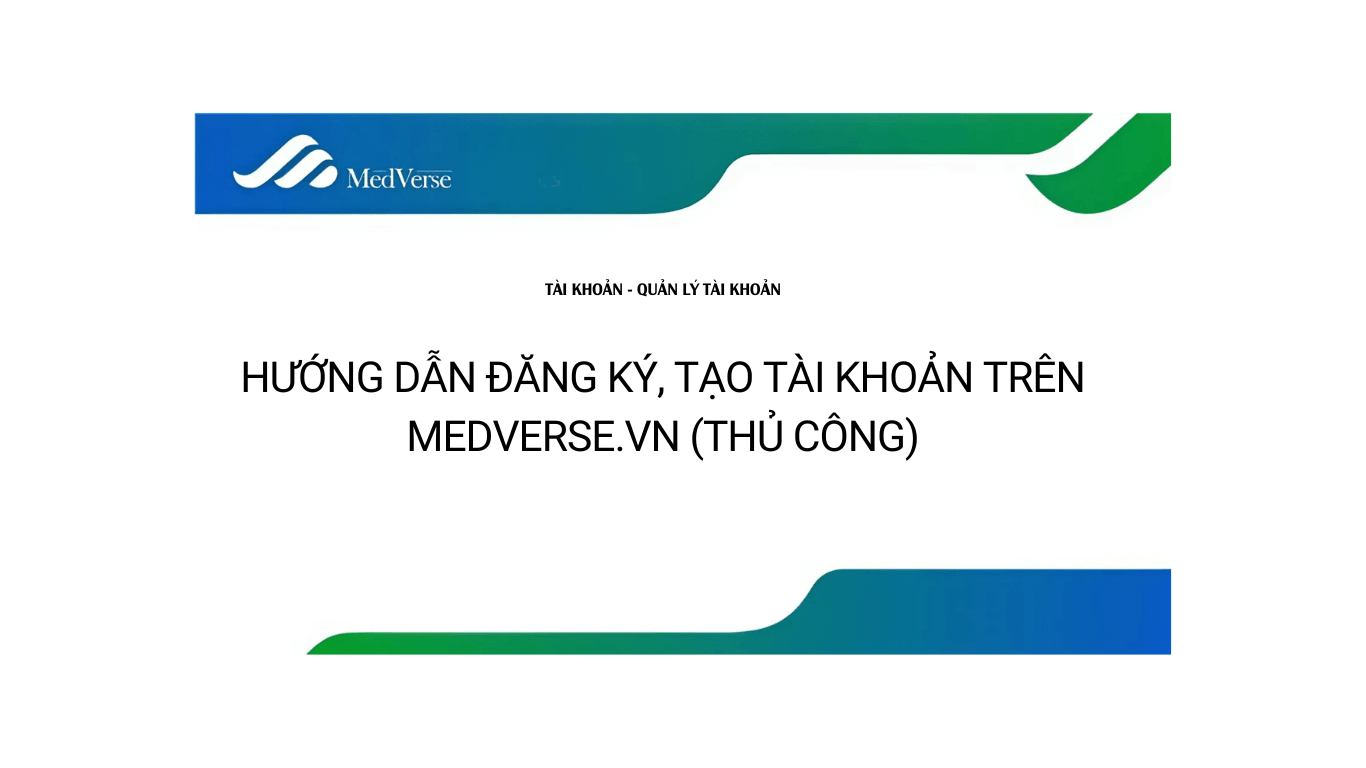 MedVerse

TÀI KHOẢN - QUẢN LÝ TÀI KHOẢN

HƯỚNG DẪN ĐĂNG KÝ, TẠO TÀI KHOẢN TRÊN MEDVERSE.VN (THỦ CÔNG)